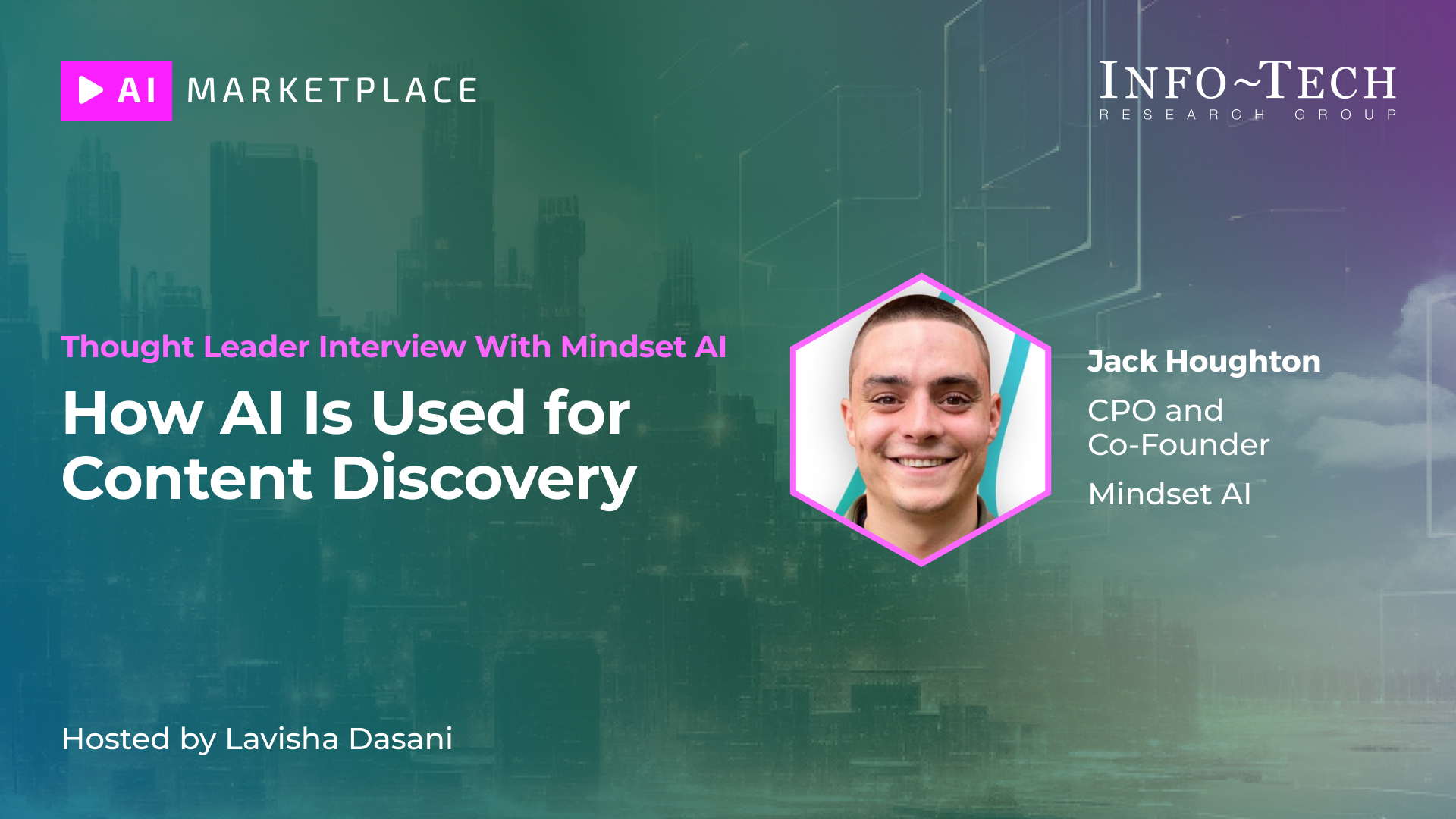 AI MARKETPLACE

INFO~TECH
RESEARCH GROUP

Thought Leader Interview With Mindset AI

How AI Is Used for Content Discovery

Jack Houghton

CPO and Co-Founder

Mindset AI

Hosted by Lavisha Dasani